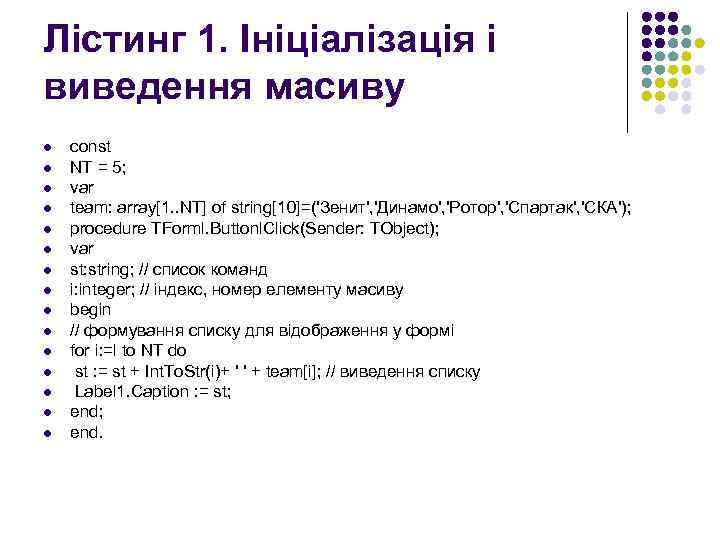 Лістинг 1. Ініціалізація і виведення масиву

- const
- NT = 5;
- var
- team: array[1..NT] of string[10]=('Зенит','Динамо','Ротор','Спартак','СКА');
- procedure TForml.ButtonlClick(Sender: TObject);
- var
- st:string; // список команд
- i:integer; // індекс, номер елементу масиву
- begin
- // формування списку для відображення у формі
- for i:=l to NT do
- st := st + IntToStr(i)+ ' ' + team[i]; // виведення списку
- Label1.Caption := st;
- end;
- end.